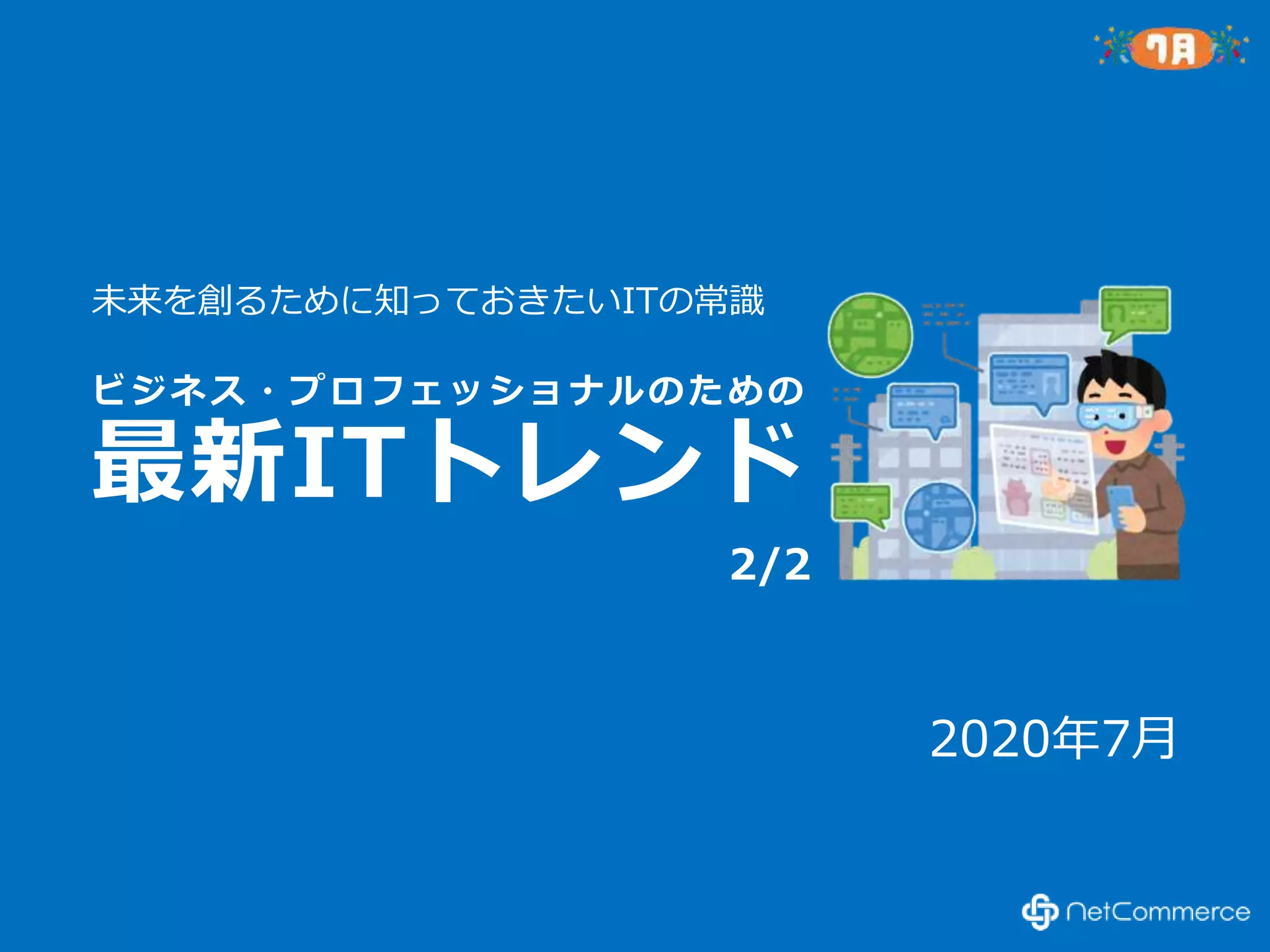 7月

未来を創るために知っておきたいITの常識

ビジネス・プロフェッショナルのための
最新ITトレンド
2/2

2020年7月

NetCommerce